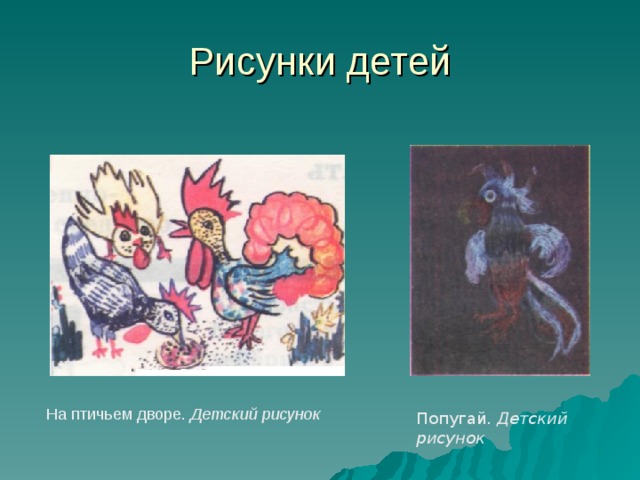 Рисунки детей

На птичьем дворе. Детский рисунок

Попугай. Детский рисунок